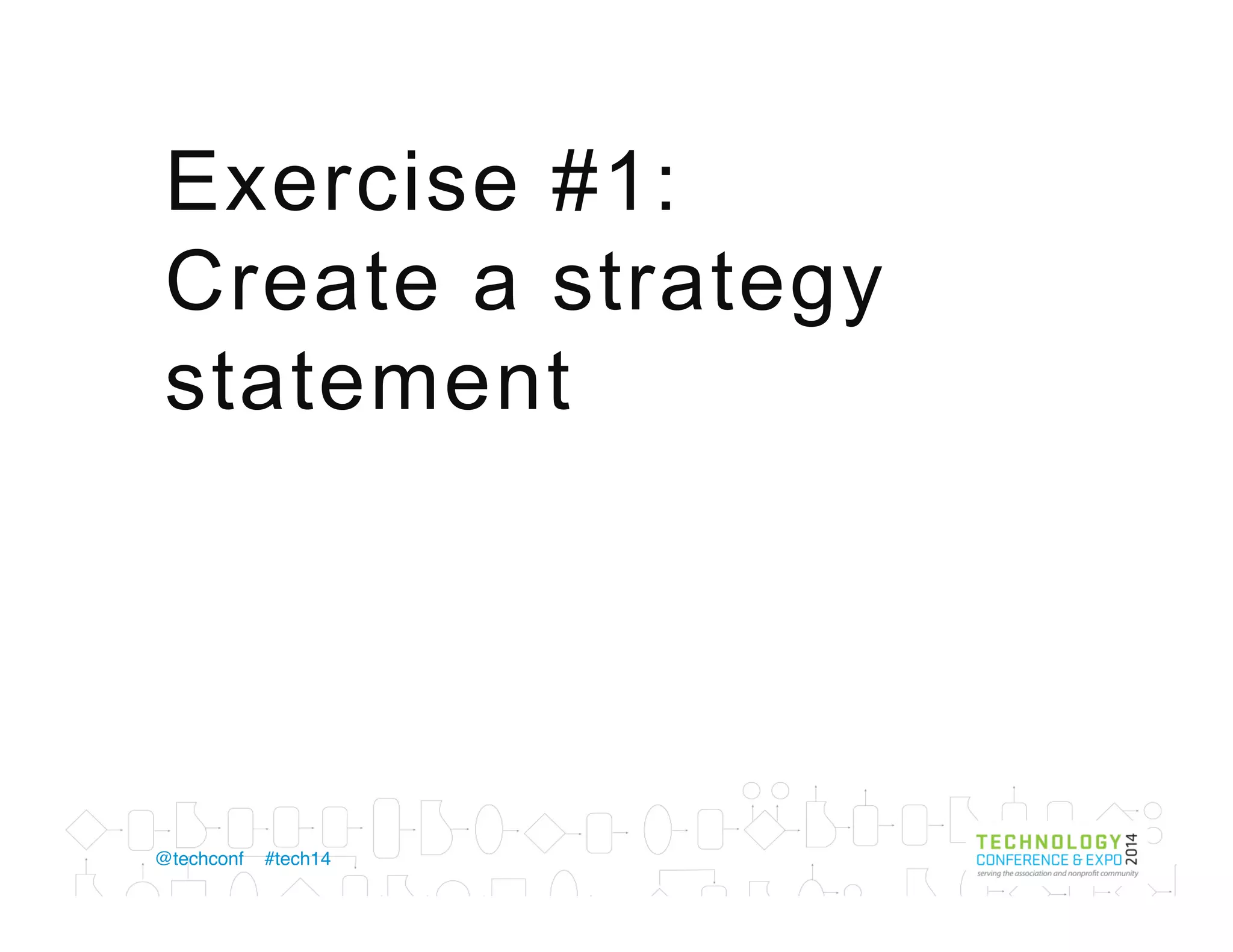 Exercise #1:
Create a strategy statement

@techconf #tech14

TECHNOLOGY
CONFERENCE & EXPO 2014
serving the association and nonprofit community